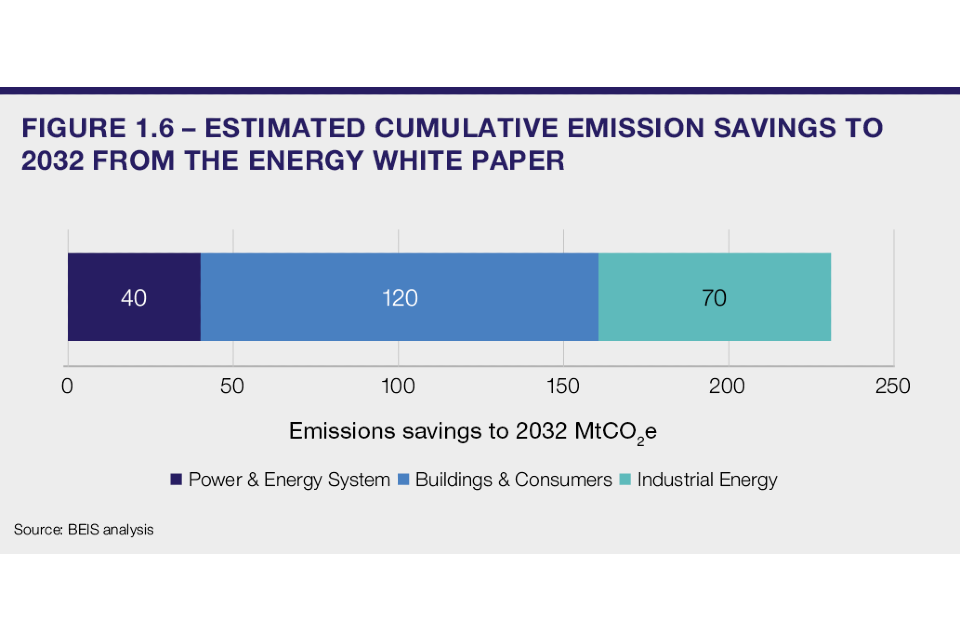 FIGURE 1.6 – ESTIMATED CUMULATIVE EMISSION SAVINGS TO 2032 FROM THE ENERGY WHITE PAPER

40
120
70

0
50
100
150
200
250

Emissions savings to 2032 $MtCO_2e$

Power & Energy System
Buildings & Consumers
Industrial Energy

Source: BEIS analysis